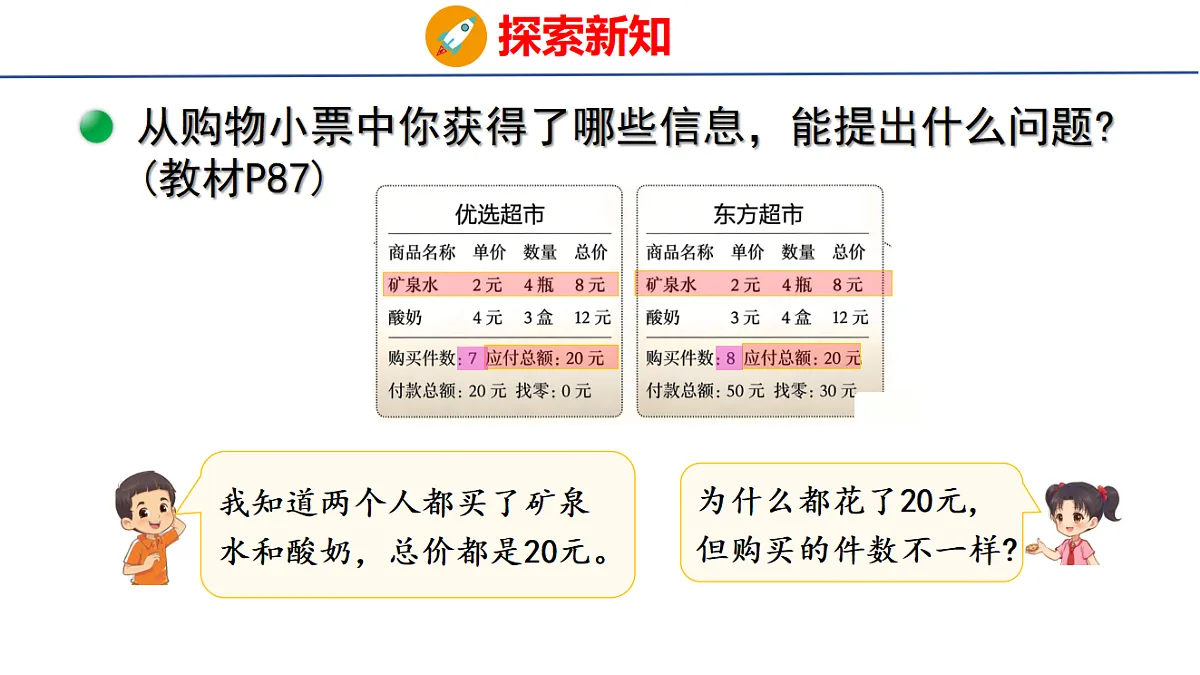 探索新知

从购物小票中你获得了哪些信息，能提出什么问题？（教材P87）

优选超市

| 商品名称 | 单价 | 数量 | 总价 |
|---|---|---|---|
| 矿泉水 | 2元 | 4瓶 | 8元 |
| 酸奶 | 4元 | 3盒 | 12元 |

购买件数：7 应付总额：20元
付款总额：20元 找零：0元

东方超市

| 商品名称 | 单价 | 数量 | 总价 |
|---|---|---|---|
| 矿泉水 | 2元 | 4瓶 | 8元 |
| 酸奶 | 3元 | 4盒 | 12元 |

购买件数：8 应付总额：20元
付款总额：50元 找零：30元

我知道两个人都买了矿泉水和酸奶，总价都是20元。

为什么都花了20元，但购买的件数不一样？